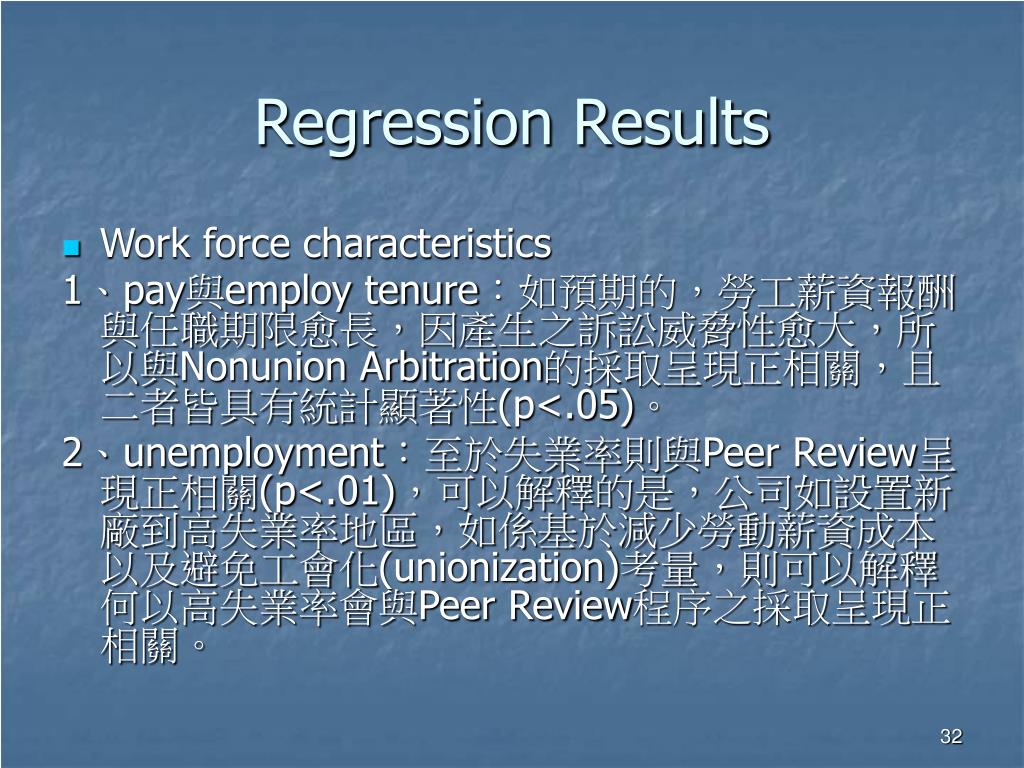 Regression Results

Work force characteristics

1、pay與employ tenure：如預期的，勞工薪資報酬與任職期限愈長，因產生之訴訟威脅性愈大，所以與Nonunion Arbitration的採取呈現正相關，且二者皆具有統計顯著性(p<.05)。

2、unemployment：至於失業率則與Peer Review呈現正相關(p<.01)，可以解釋的是，公司如設置新廠到高失業率地區，如係基於減少勞動薪資成本以及避免工會化(unionization)考量，則可以解釋何以高失業率會與Peer Review程序之採取呈現正相關。

32